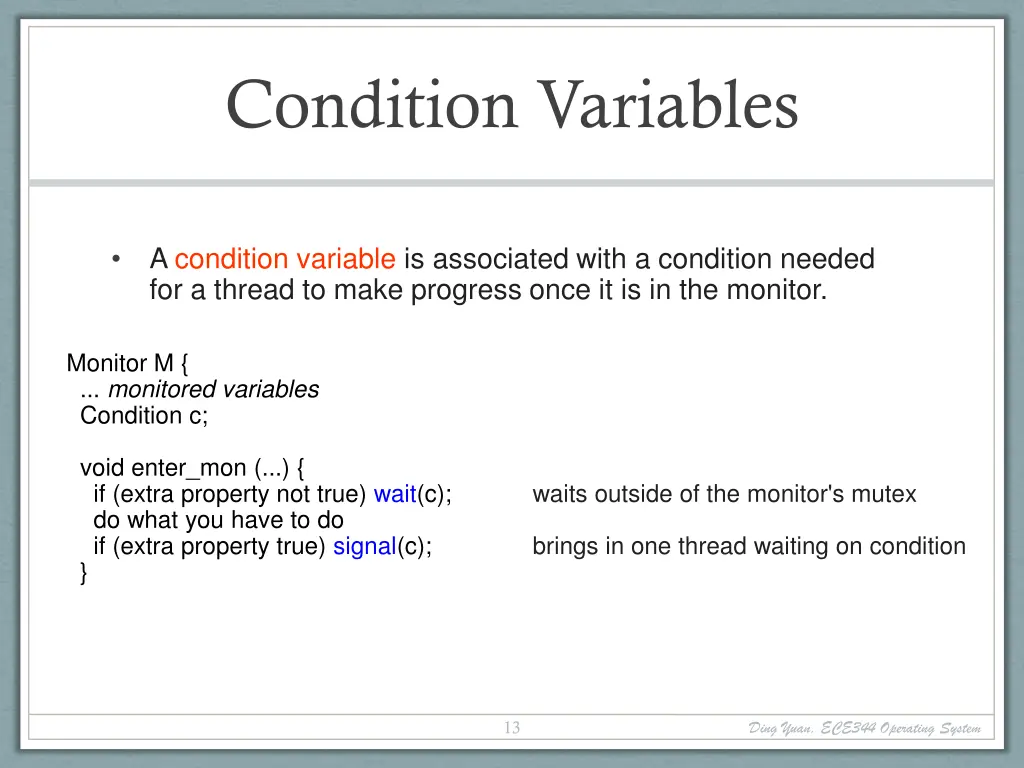 Condition Variables

• A condition variable is associated with a condition needed for a thread to make progress once it is in the monitor.

Monitor M {
... monitored variables
Condition c;

void enter_mon (...) {
if (extra property not true) wait(c); waits outside of the monitor's mutex
do what you have to do
if (extra property true) signal(c); brings in one thread waiting on condition
}

13

Ding Yuan, ECE344 Operating System